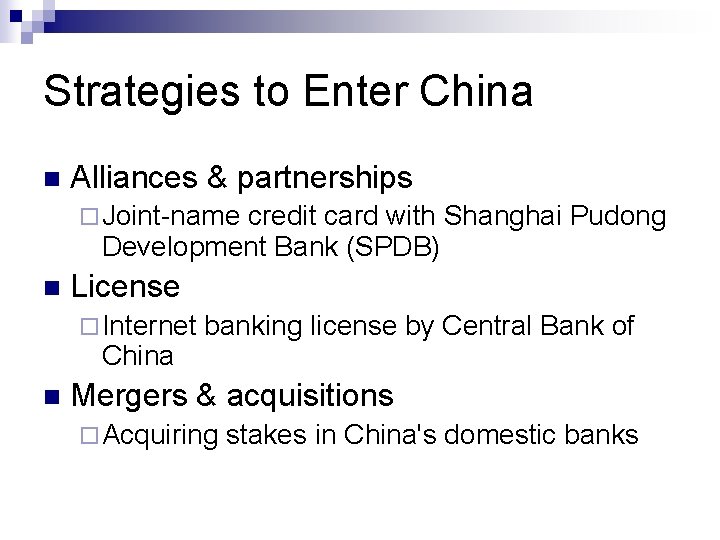 Strategies to Enter China

- Alliances & partnerships
  - Joint-name credit card with Shanghai Pudong Development Bank (SPDB)
- License
  - Internet banking license by Central Bank of China
- Mergers & acquisitions
  - Acquiring stakes in China's domestic banks